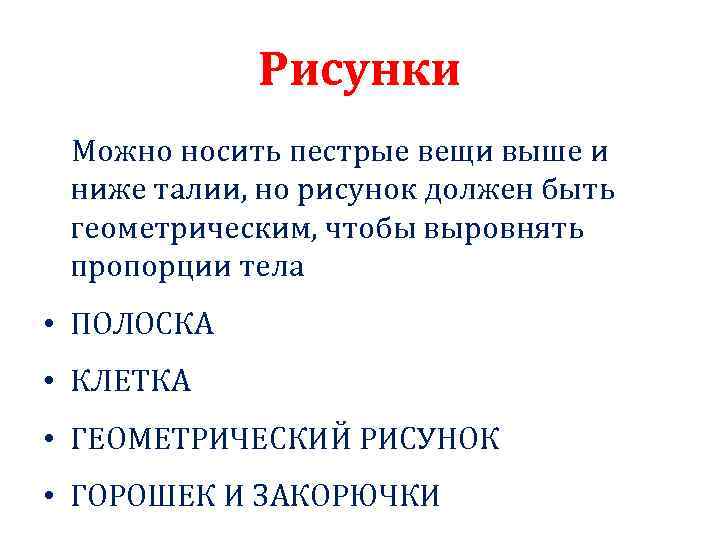 Рисунки

Можно носить пестрые вещи выше и ниже талии, но рисунок должен быть геометрическим, чтобы выровнять пропорции тела

• ПОЛОСКА
• КЛЕТКА
• ГЕОМЕТРИЧЕСКИЙ РИСУНОК
• ГОРОШЕК И ЗАКОРЮЧКИ